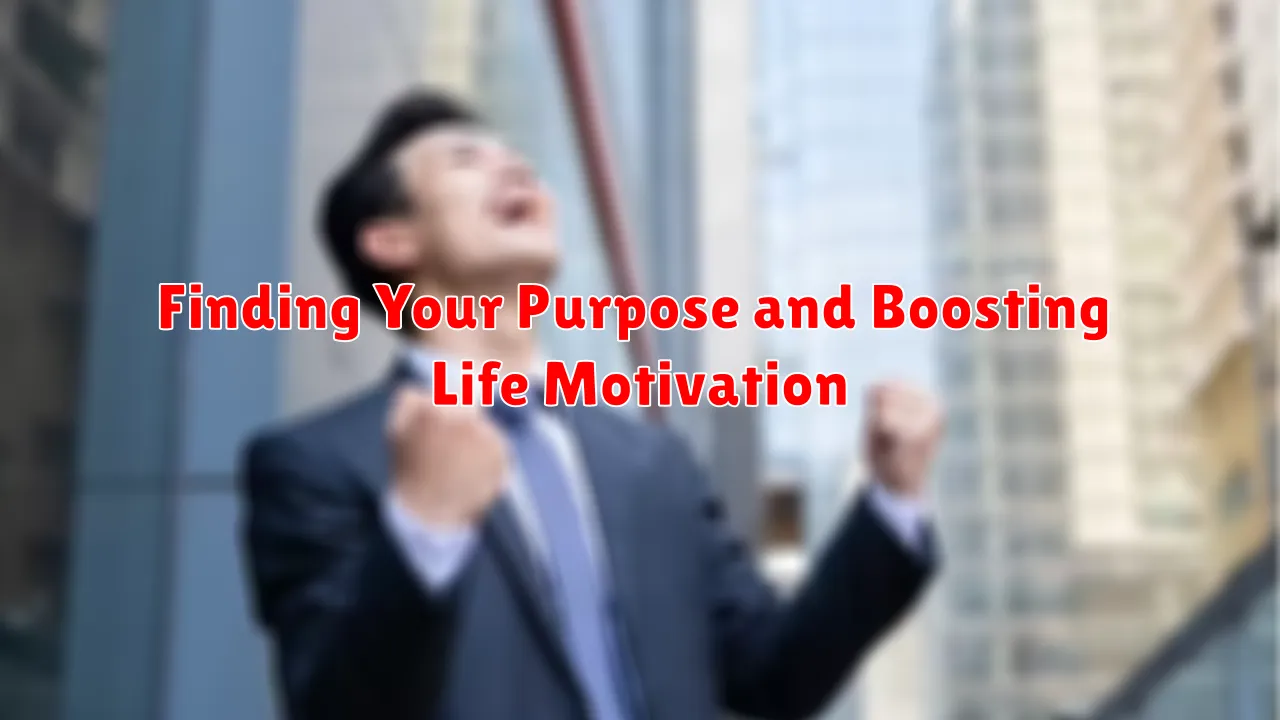 Finding Your Purpose and Boosting Life Motivation